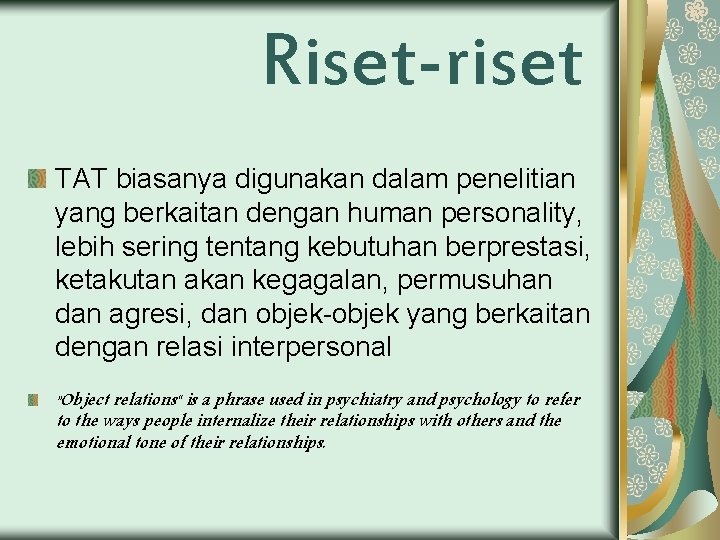 Riset-riset

TAT biasanya digunakan dalam penelitian yang berkaitan dengan human personality, lebih sering tentang kebutuhan berprestasi, ketakutan akan kegagalan, permusuhan dan agresi, dan objek-objek yang berkaitan dengan relasi interpersonal

"Object relations" is a phrase used in psychiatry and psychology to refer to the ways people internalize their relationships with others and the emotional tone of their relationships.